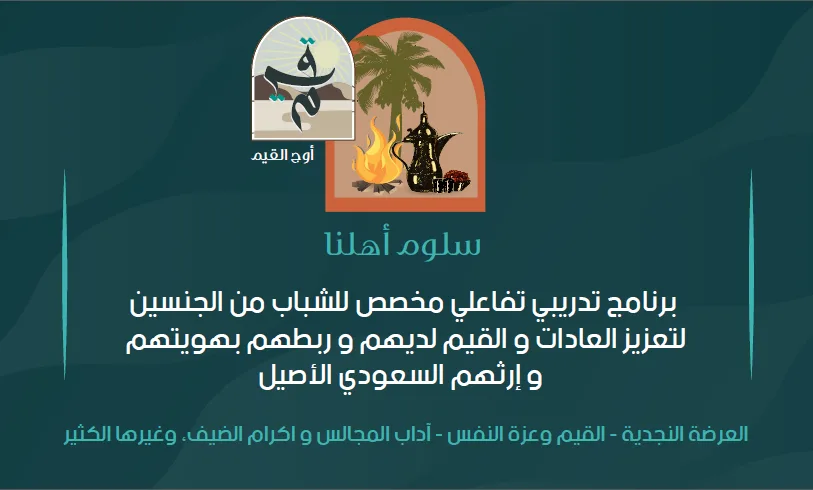 قيم

أوج القيم

سلوم أهلنا

برنامج تدريبي تفاعلي مخصص للشباب من الجنسين لتعزيز العادات و القيم لديهم و ربطهم بهويتهم و إرثهم السعودي الأصيل

العرضة النجدية - القيم وعزة النفس - آداب المجالس و اكرام الضيف، وغيرها الكثير